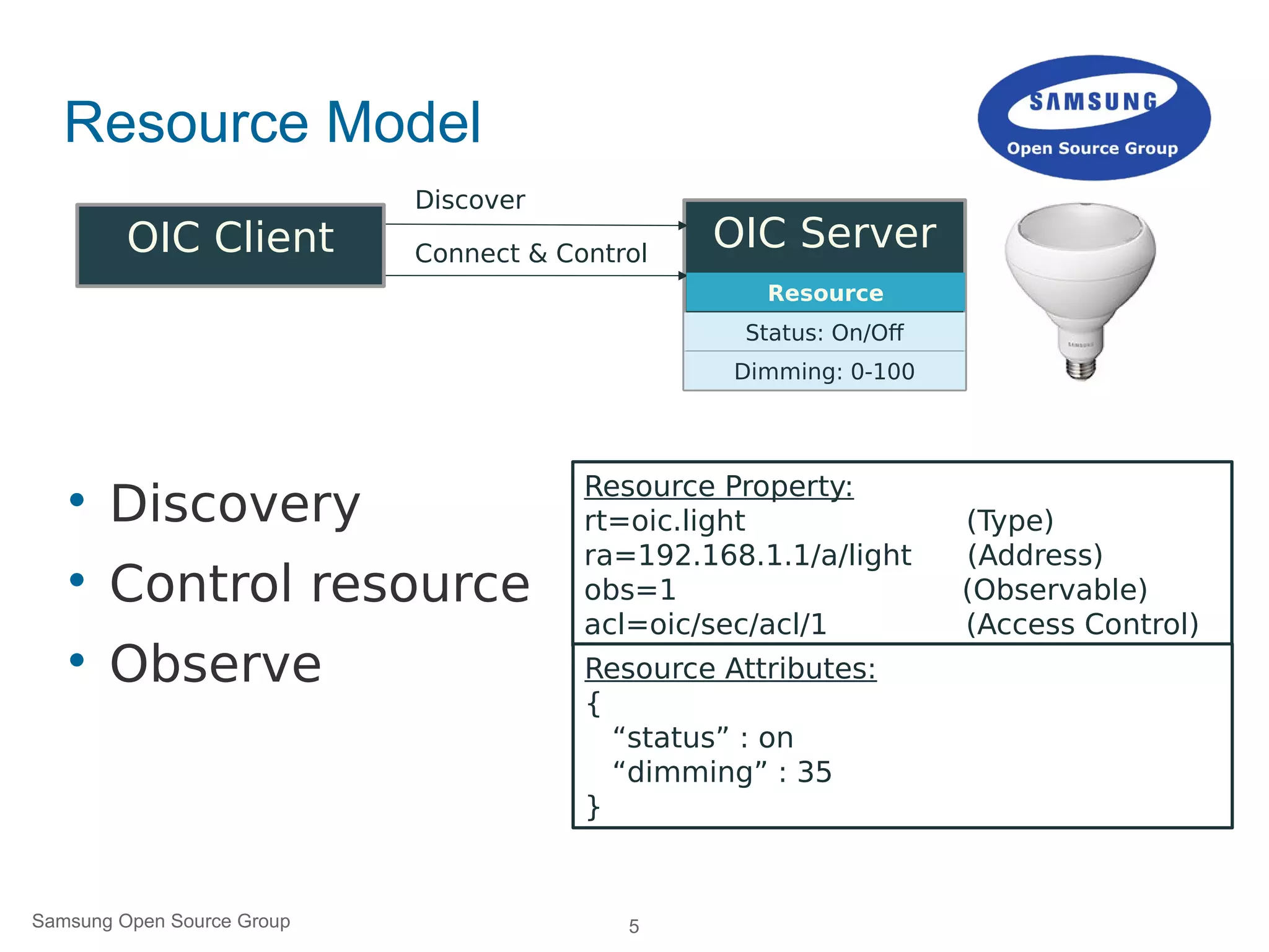 Resource Model

SAMSUNG
Open Source Group

OIC Client

Discover

Connect & Control

OIC Server

Resource

Status: On/Off

Dimming: 0-100

SAMSUNG

• Discovery
• Control resource
• Observe

Resource Property:
rt=oic.light (Type)
ra=192.168.1.1/a/light (Address)
obs=1 (Observable)
acl=oic/sec/acl/1 (Access Control)

Resource Attributes:
{
“status” : on
“dimming” : 35
}

Samsung Open Source Group

5